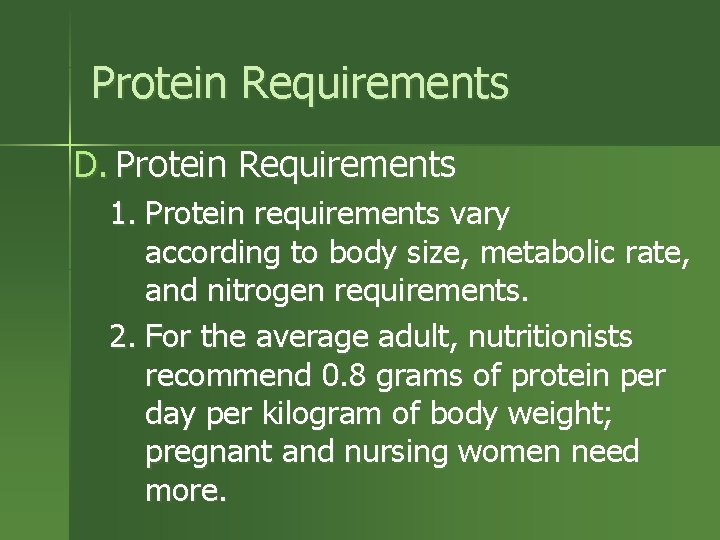 Protein Requirements

D. Protein Requirements

1. Protein requirements vary according to body size, metabolic rate, and nitrogen requirements.

2. For the average adult, nutritionists recommend 0.8 grams of protein per day per kilogram of body weight; pregnant and nursing women need more.